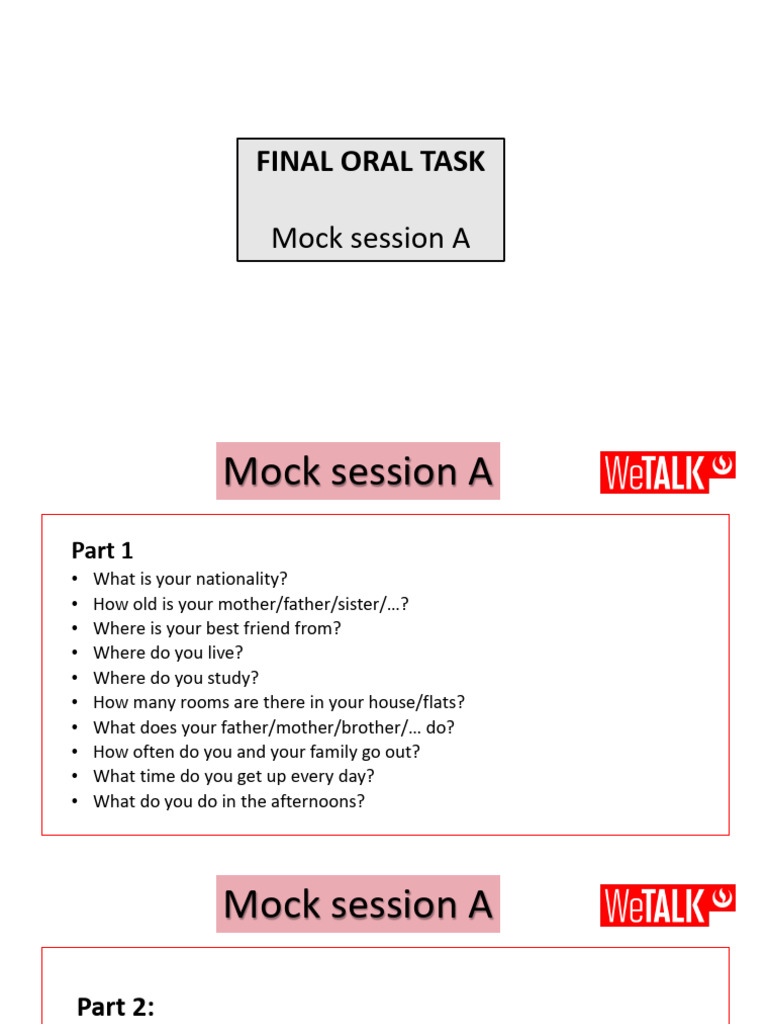 FINAL ORAL TASK

Mock session A

Mock session A

WeTALK

Part 1
• What is your nationality?
• How old is your mother/father/sister/…?
• Where is your best friend from?
• Where do you live?
• Where do you study?
• How many rooms are there in your house/flats?
• What does your father/mother/brother/… do?
• How often do you and your family go out?
• What time do you get up every day?
• What do you do in the afternoons?

Mock session A

WeTALK

Part 2: